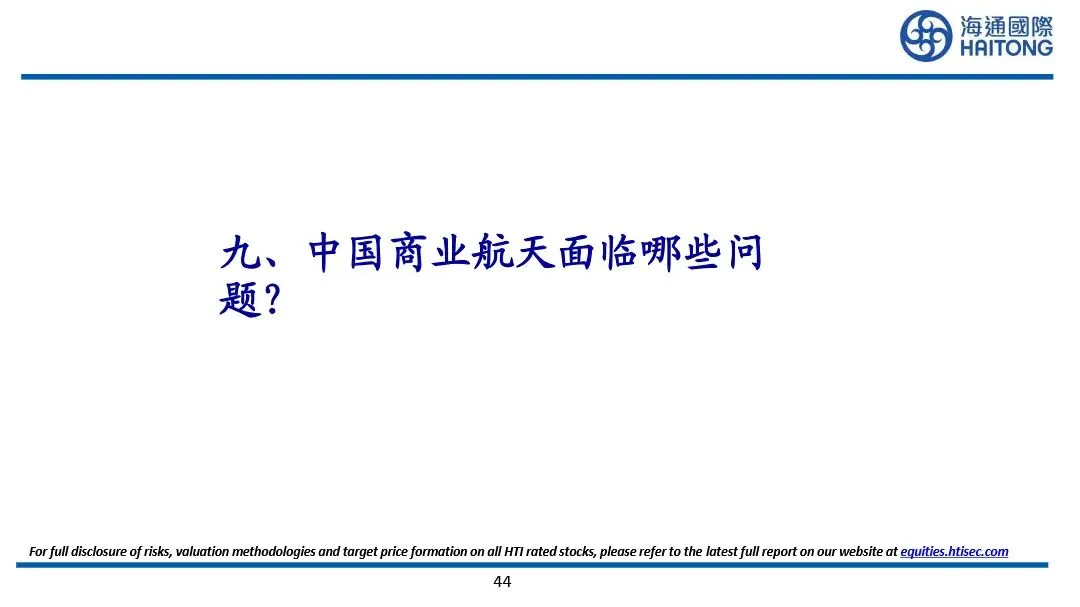 海通國際
HAITONG

九、中国商业航天面临哪些问题？

For full disclosure of risks, valuation methodologies and target price formation on all HTI rated stocks, please refer to the latest full report on our website at equities.htisec.com

44